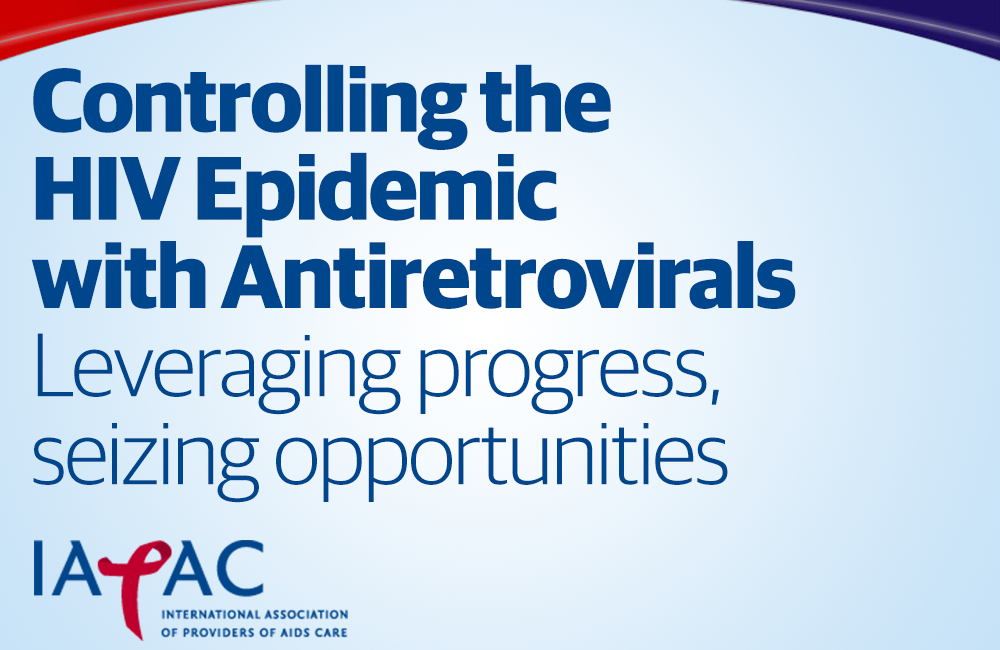 Controlling the HIV Epidemic with Antiretrovirals

Leveraging progress, seizing opportunities

IAPAC

INTERNATIONAL ASSOCIATION OF PROVIDERS OF AIDS CARE